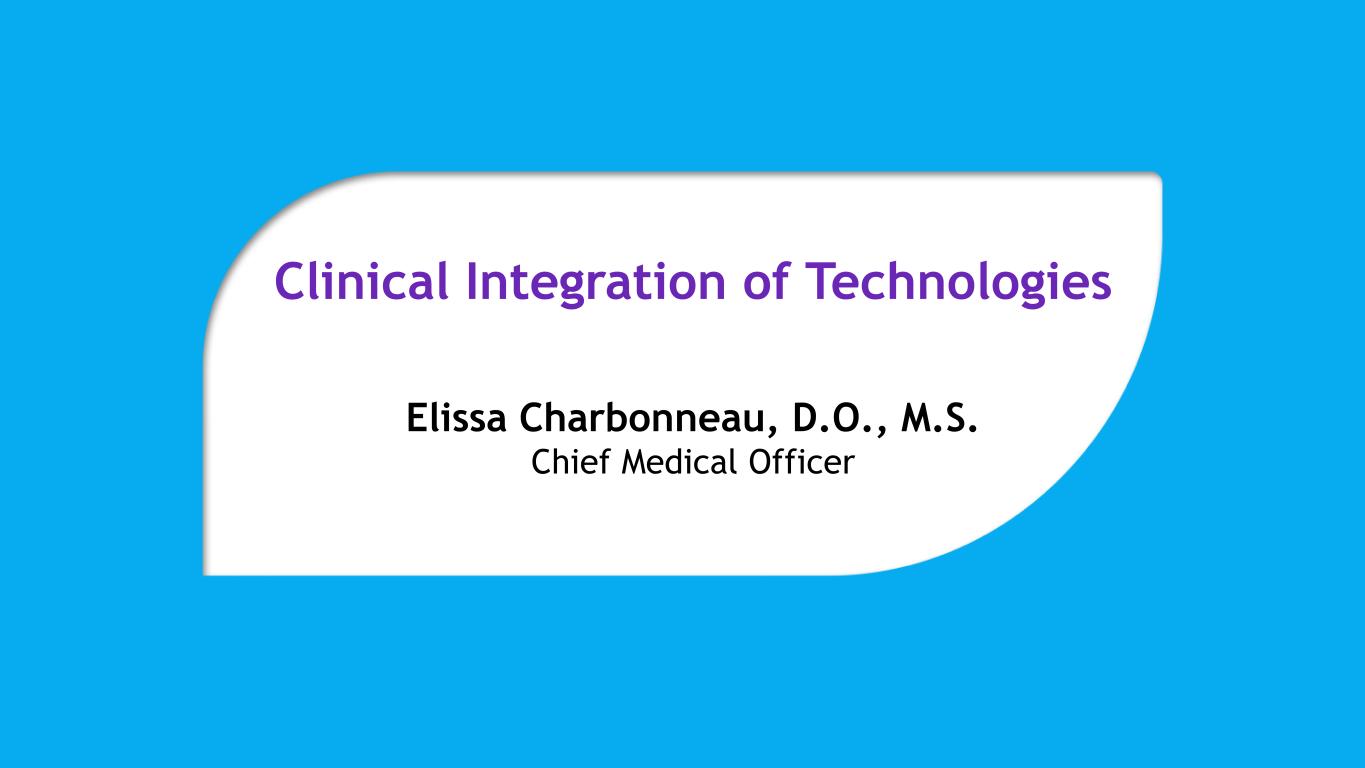 Clinical Integration of Technologies

Elissa Charbonneau, D.O., M.S.
Chief Medical Officer